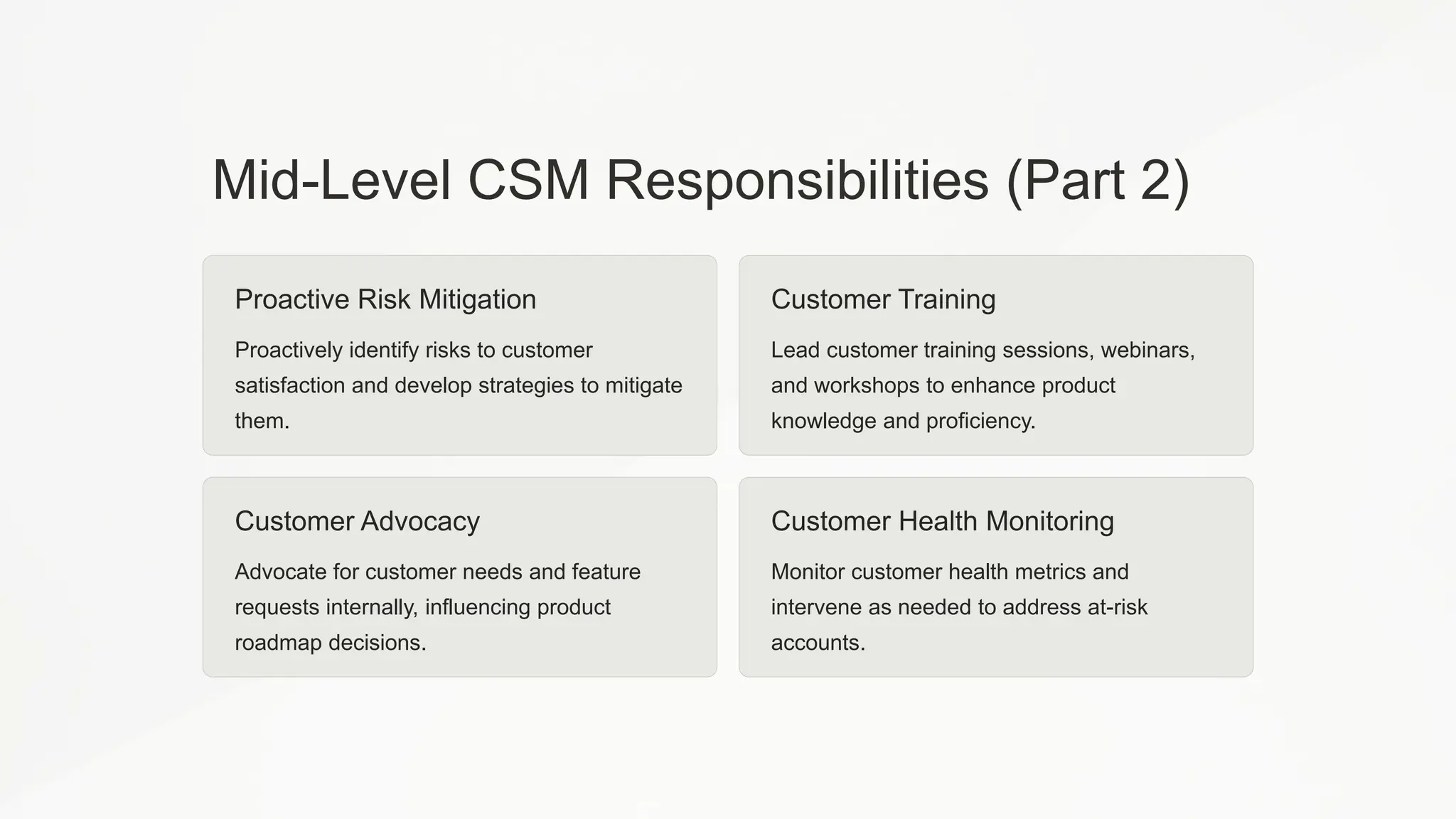 Mid-Level CSM Responsibilities (Part 2)

Proactive Risk Mitigation

Proactively identify risks to customer satisfaction and develop strategies to mitigate them.

Customer Training

Lead customer training sessions, webinars, and workshops to enhance product knowledge and proficiency.

Customer Advocacy

Advocate for customer needs and feature requests internally, influencing product roadmap decisions.

Customer Health Monitoring

Monitor customer health metrics and intervene as needed to address at-risk accounts.